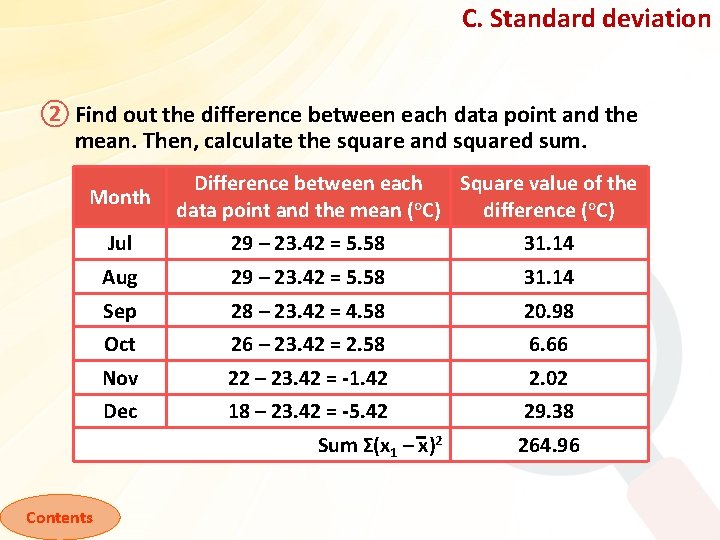 C. Standard deviation

② Find out the difference between each data point and the mean. Then, calculate the square and squared sum.

| Month | Difference between each data point and the mean (°C) | Square value of the difference (°C) |
|---|---|---|
| Jul | 29 – 23.42 = 5.58 | 31.14 |
| Aug | 29 – 23.42 = 5.58 | 31.14 |
| Sep | 28 – 23.42 = 4.58 | 20.98 |
| Oct | 26 – 23.42 = 2.58 | 6.66 |
| Nov | 22 – 23.42 = -1.42 | 2.02 |
| Dec | 18 – 23.42 = -5.42 | 29.38 |
| | Sum $\Sigma(x_1 - \overline{x})^2$ | 264.96 |

Contents